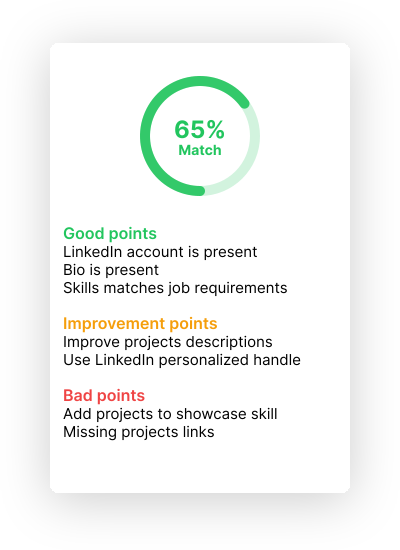 65%
Match

Good points
LinkedIn account is present
Bio is present
Skills matches job requirements

Improvement points
Improve projects descriptions
Use LinkedIn personalized handle

Bad points
Add projects to showcase skill
Missing projects links